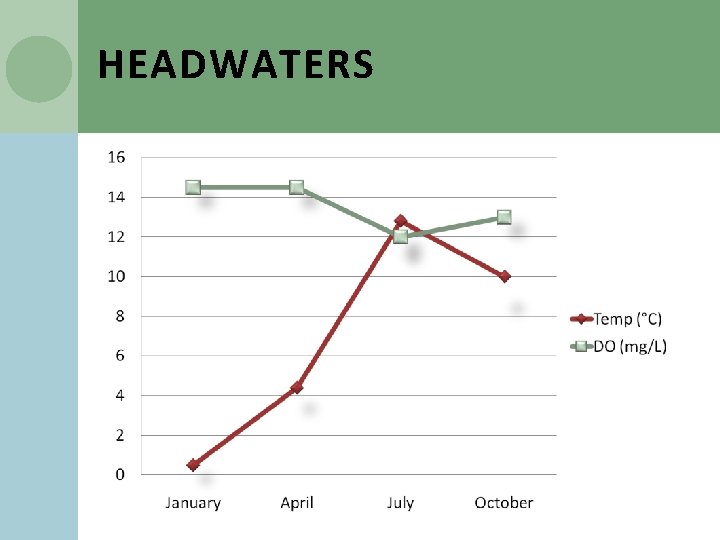 HEADWATERS

16
14
12
10
8
6
4
2
0

January April July October

Temp (°C)
DO (mg/L)